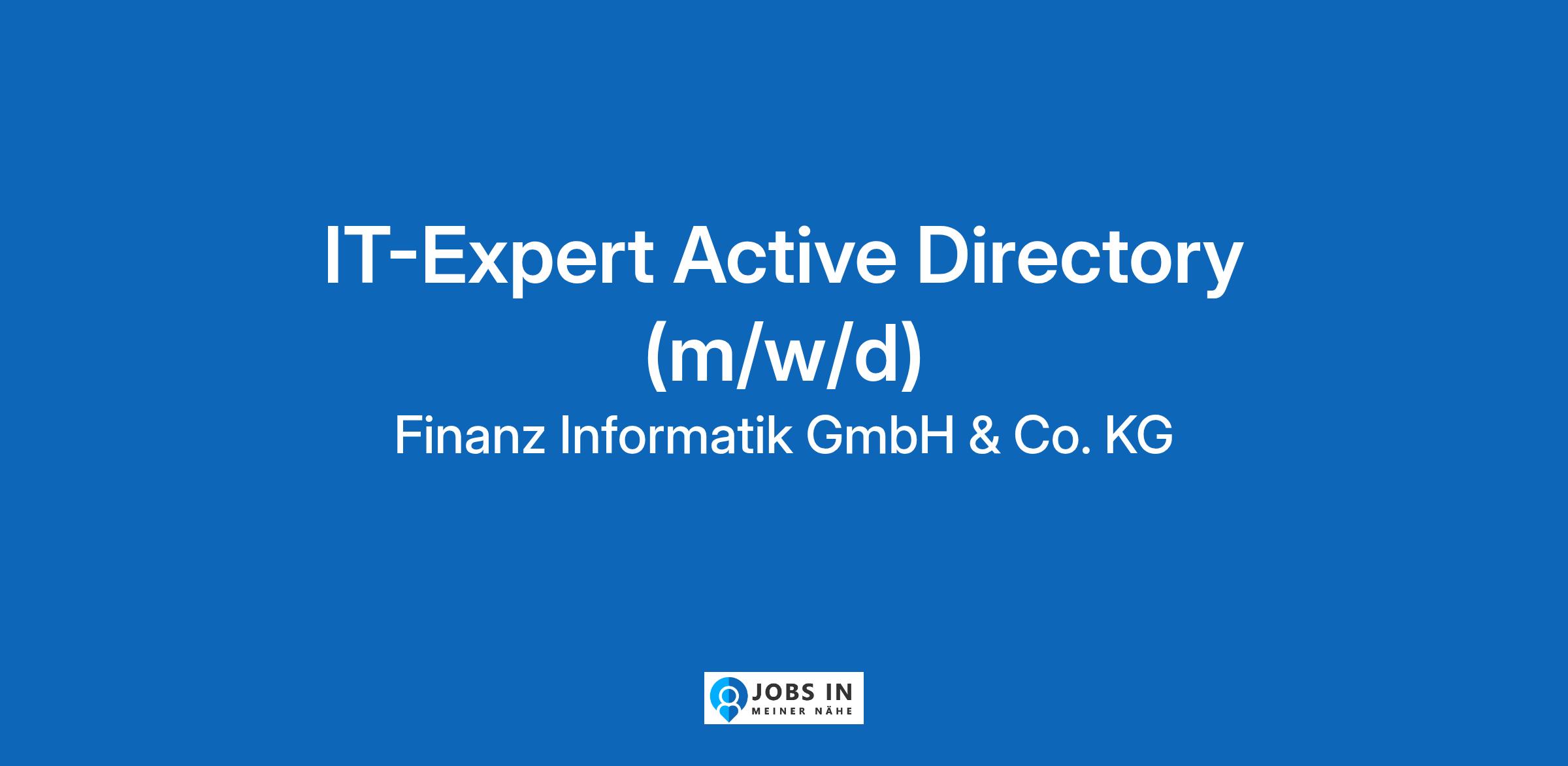 IT-Expert Active Directory (m/w/d)

Finanz Informatik GmbH & Co. KG

JOBS IN
MEINER NÄHE